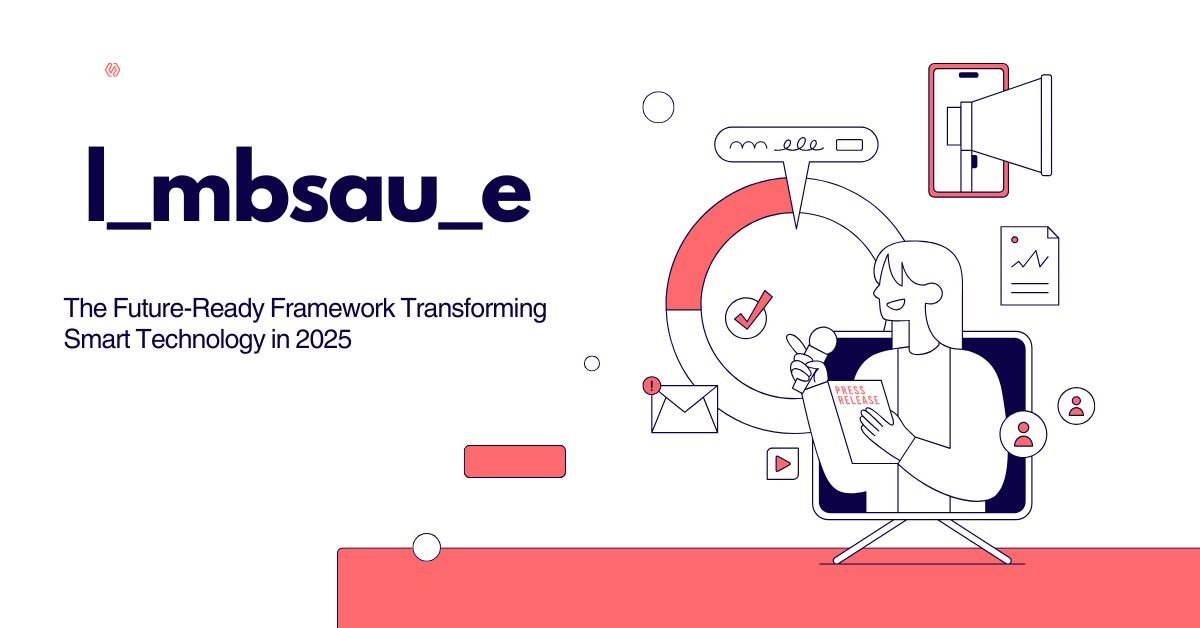 l_mbsau_e

The Future-Ready Framework Transforming Smart Technology in 2025

PRESS RELEASE